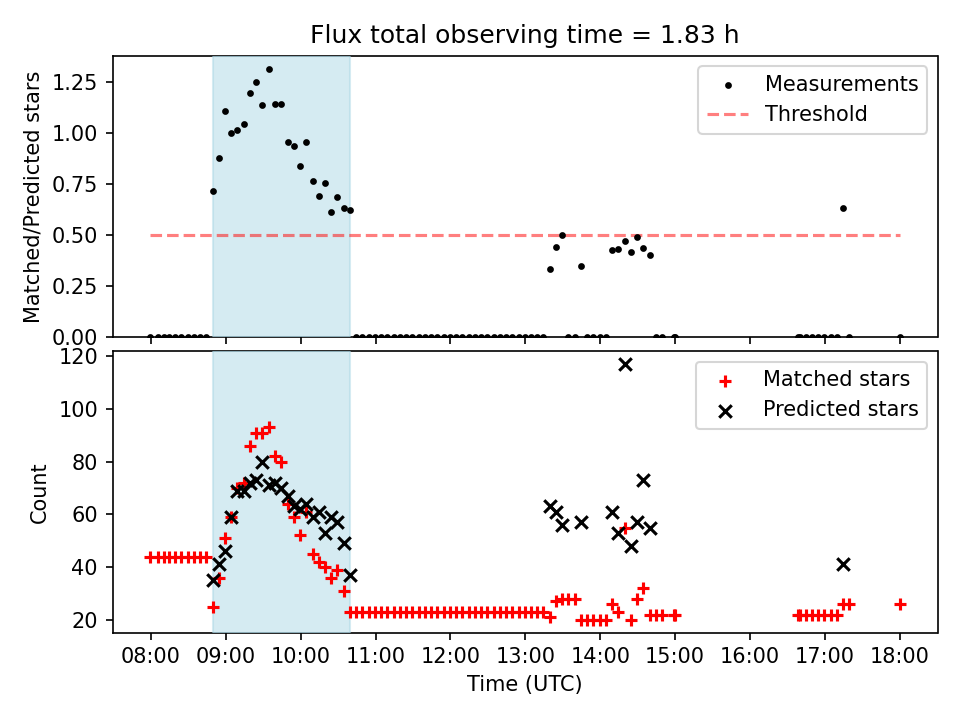 Flux total observing time = 1.83 h

Matched/Predicted stars

1.25
1.00
0.75
0.50
0.25
0.00

Measurements
Threshold

Count

120
100
80
60
40
20

Matched stars
Predicted stars

08:00 09:00 10:00 11:00 12:00 13:00 14:00 15:00 16:00 17:00 18:00

Time (UTC)